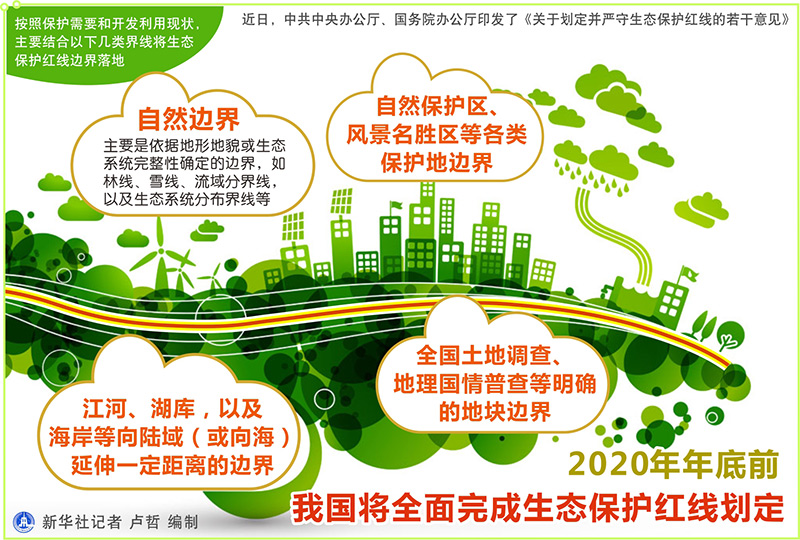 按照保护需要和开发利用现状，主要结合以下几类界线将生态保护红线边界落地

近日，中共中央办公厅、国务院办公厅印发了《关于划定并严守生态保护红线的若干意见》

自然边界

主要是依据地形地貌或生态系统完整性确定的边界，如林线、雪线、流域分界线，以及生态系统分布界线等

自然保护区、风景名胜区等各类保护地边界

江河、湖库，以及海岸等向陆域（或向海）延伸一定距离的边界

全国土地调查、地理国情普查等明确的地块边界

2020年年底前

我国将全面完成生态保护红线划定

新华社记者 卢哲 编制